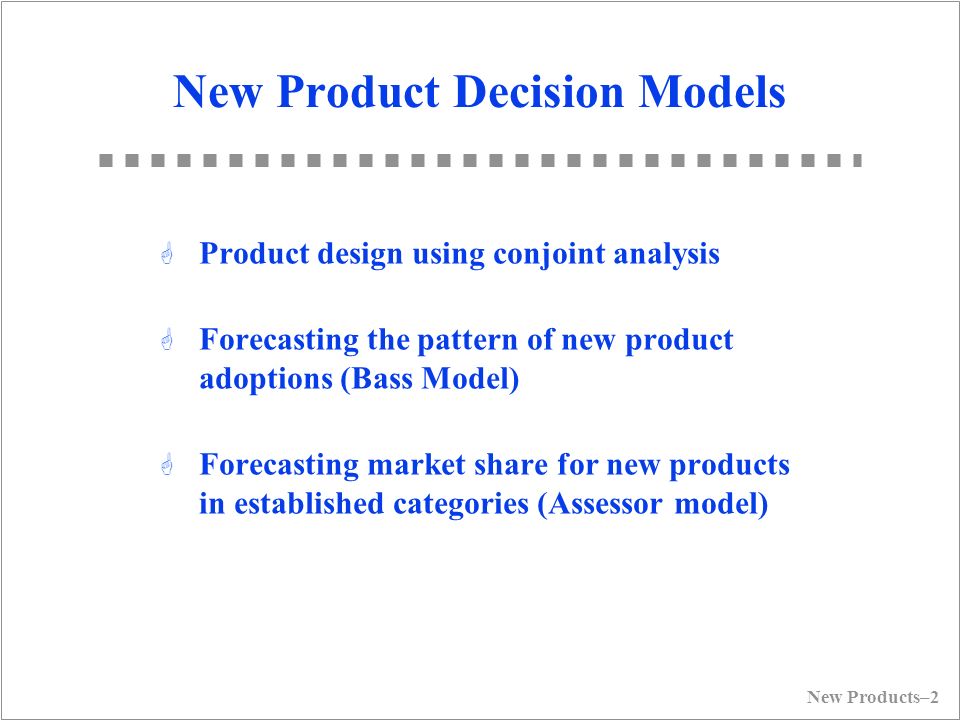 New Product Decision Models

Product design using conjoint analysis

Forecasting the pattern of new product adoptions (Bass Model)

Forecasting market share for new products in established categories (Assessor model)

New Products–2